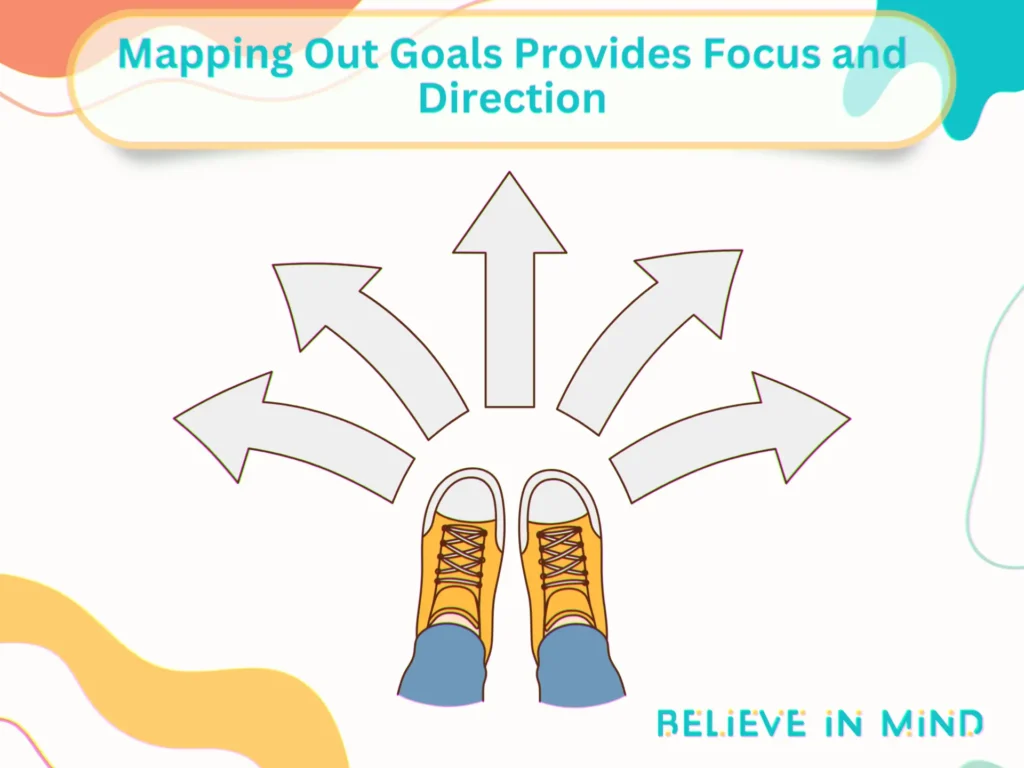 Mapping Out Goals Provides Focus and Direction

BELIEVE IN MIND